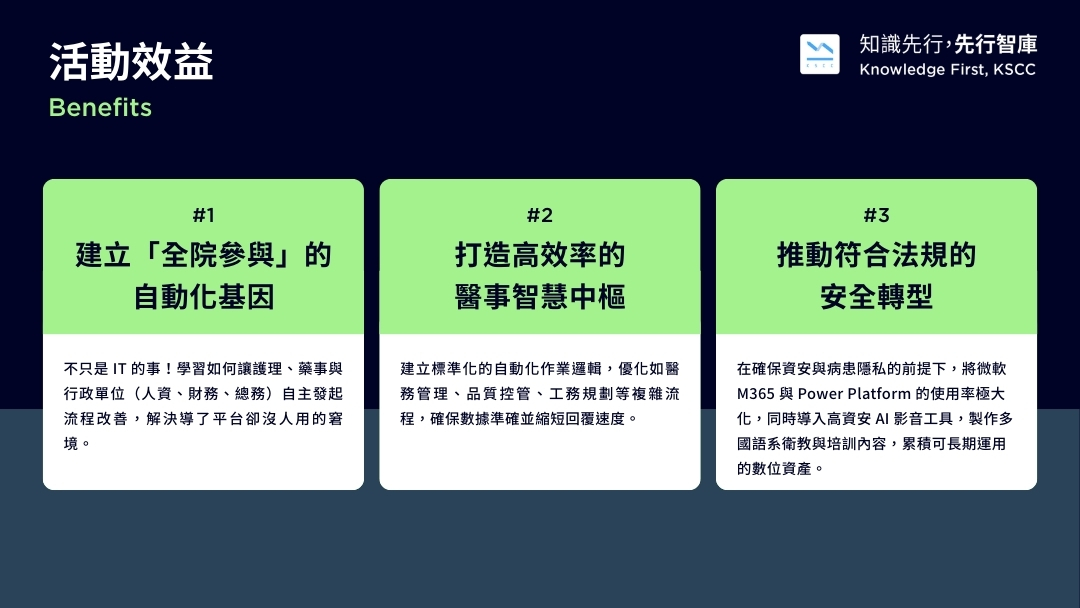 活動效益
Benefits

KSCC
知識先行,先行智庫
Knowledge First, KSCC

#1
建立「全院參與」的自動化基因

不只是 IT 的事!學習如何讓護理、藥事與行政單位(人資、財務、總務)自主發起流程改善,解決導了平台卻沒人用的窘境。

#2
打造高效率的醫事智慧中樞

建立標準化的自動化作業邏輯,優化如醫務管理、品質控管、工務規劃等複雜流程,確保數據準確並縮短回覆速度。

#3
推動符合法規的安全轉型

在確保資安與病患隱私的前提下,將微軟 M365 與 Power Platform 的使用率極大化,同時導入高資安 AI 影音工具,製作多國語系衛教與培訓內容,累積可長期運用的數位資產。